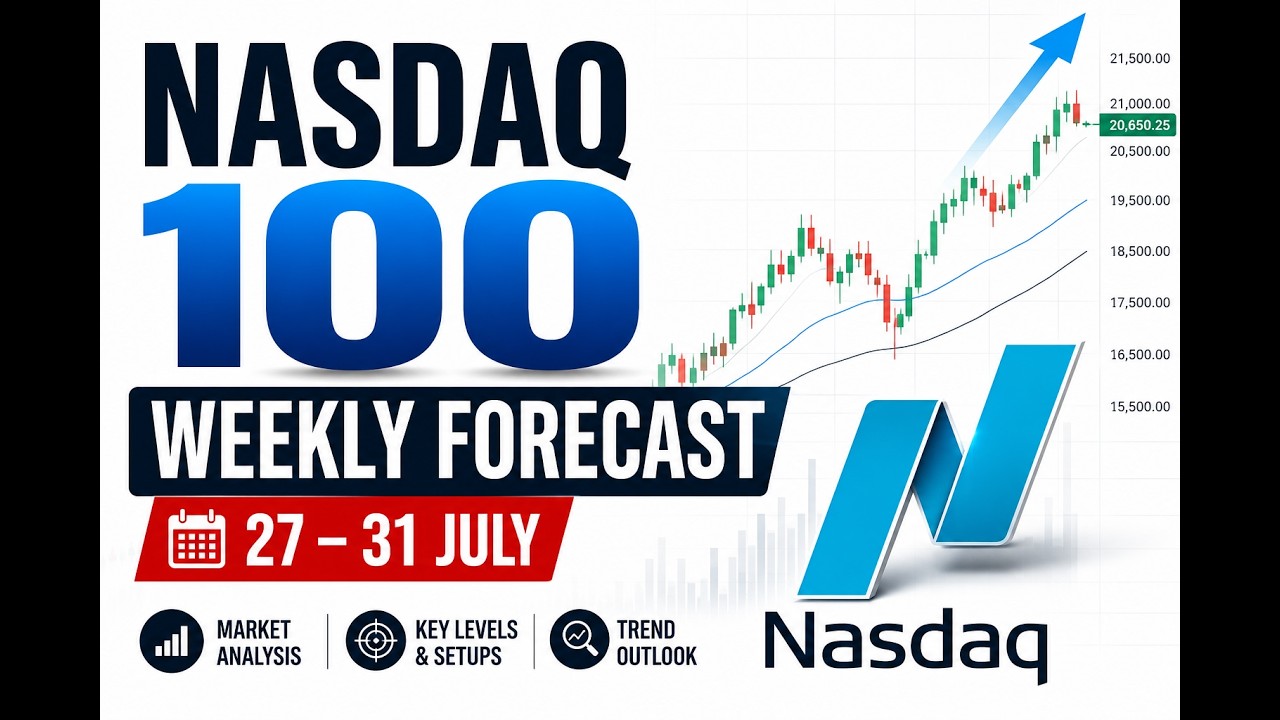 NASDAQ 100

WEEKLY FORECAST

27 – 31 JULY

MARKET ANALYSIS

KEY LEVELS & SETUPS

TREND OUTLOOK

21,500.00
21,000.00
20,650.25
20,500.00
19,500.00
18,500.00
17,500.00
16,500.00
15,500.00

Nasdaq